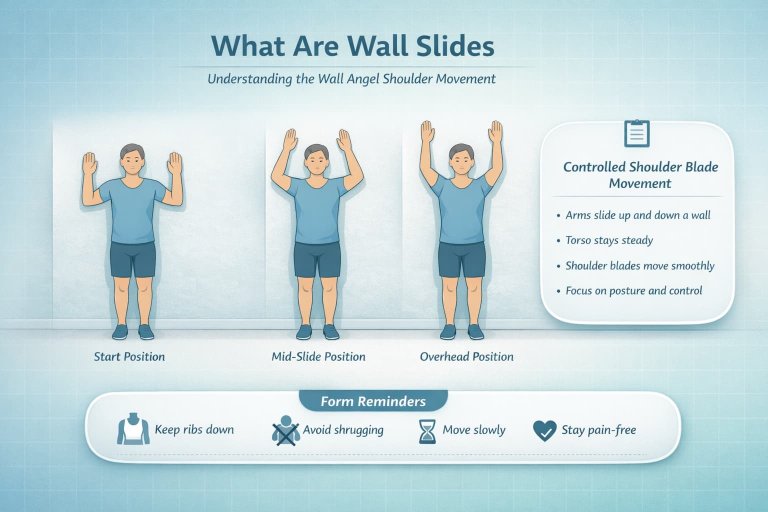 What Are Wall Slides

Understanding the Wall Angel Shoulder Movement

Start Position

Mid-Slide Position

Overhead Position

Controlled Shoulder Blade Movement

• Arms slide up and down a wall
• Torso stays steady
• Shoulder blades move smoothly
• Focus on posture and control

Form Reminders

Keep ribs down

Avoid shrugging

Move slowly

Stay pain-free